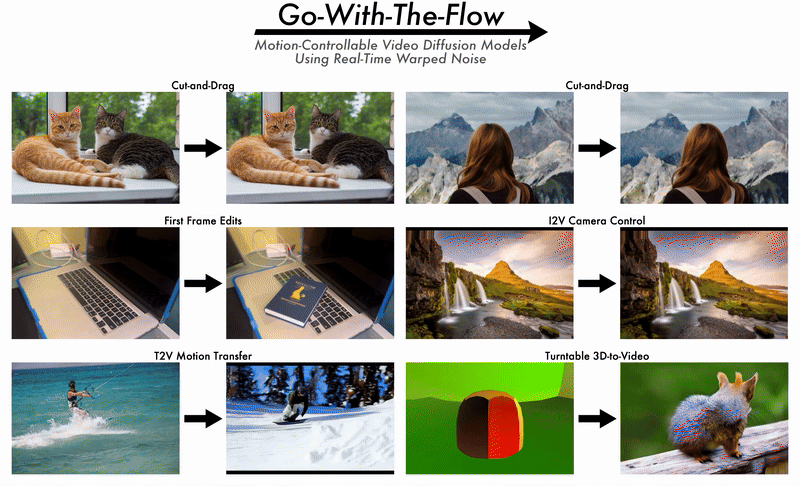 Go-With-The-Flow

Motion-Controllable Video Diffusion Models Using Real-Time Warped Noise

Cut-and-Drag

Cut-and-Drag

First Frame Edits

I2V Camera Control

T2V Motion Transfer

Turntable 3D-to-Video